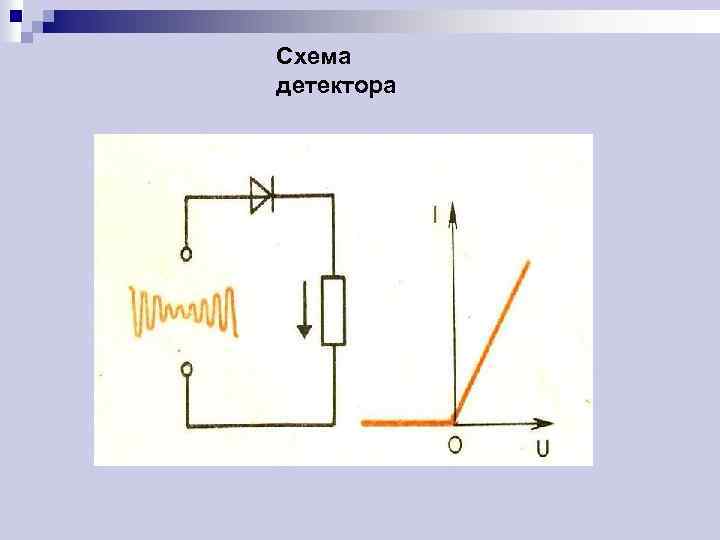 Схема детектора

I

O

U